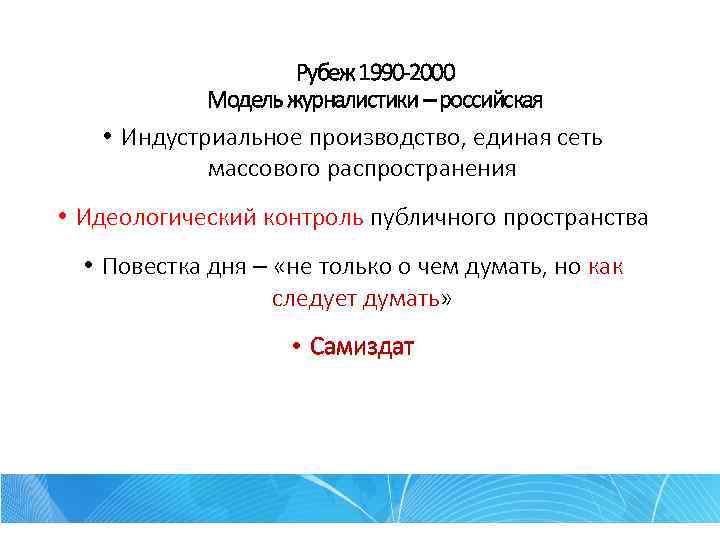 Рубеж 1990-2000
Модель журналистики – российская

• Индустриальное производство, единая сеть массового распространения

• Идеологический контроль публичного пространства

• Повестка дня – «не только о чем думать, но как следует думать»

• Самиздат